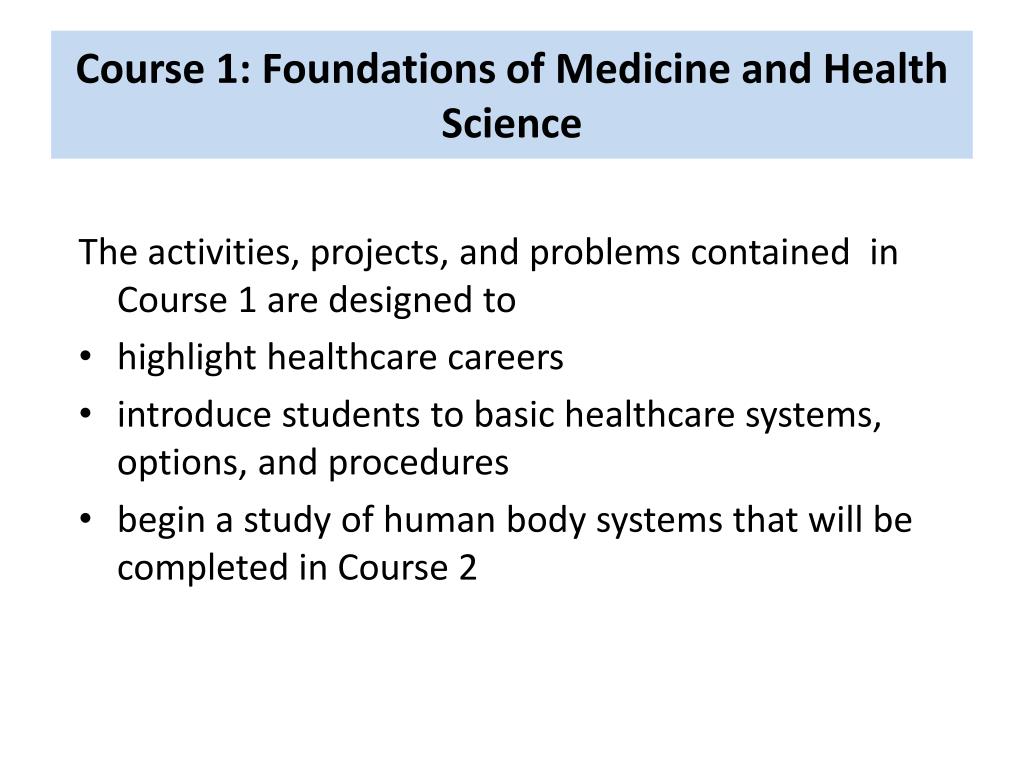 Course 1: Foundations of Medicine and Health Science

The activities, projects, and problems contained in Course 1 are designed to

• highlight healthcare careers
• introduce students to basic healthcare systems, options, and procedures
• begin a study of human body systems that will be completed in Course 2